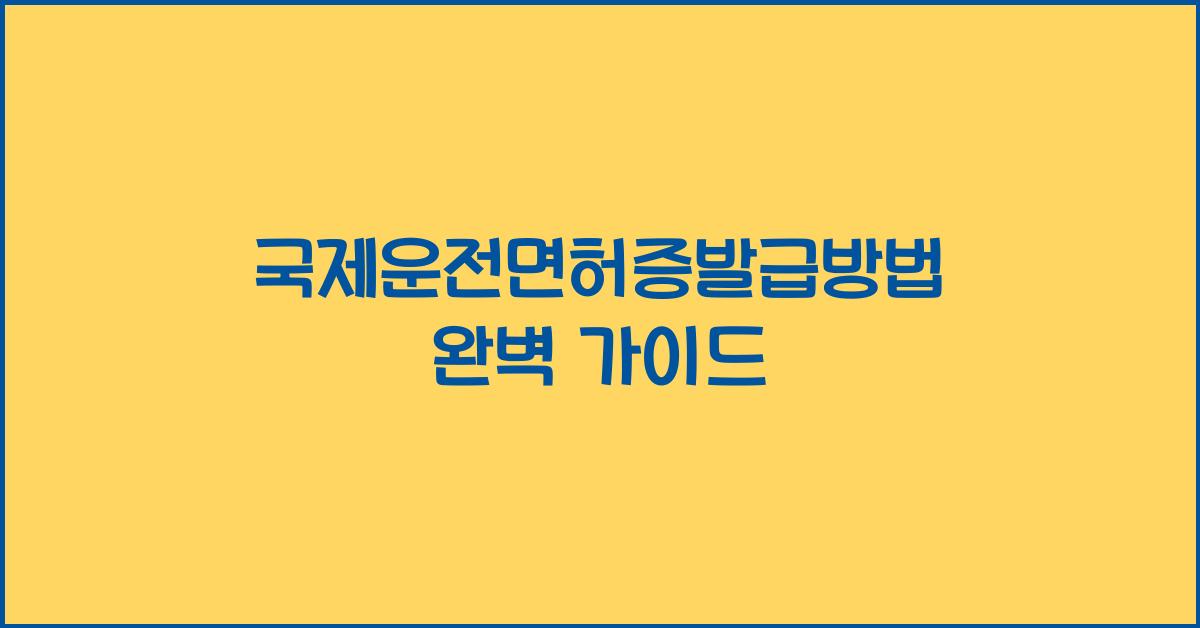 국제운전면허증발급방법
완벽 가이드